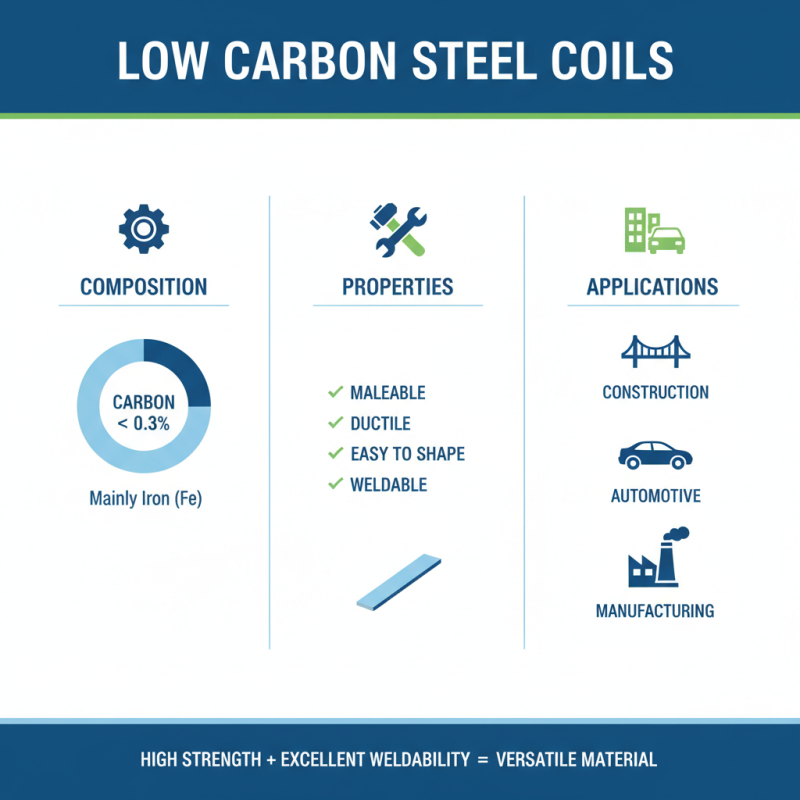 LOW CARBON STEEL COILS

COMPOSITION

CARBON
< 0.3%

Mainly Iron (Fe)

PROPERTIES

✓ MALEABLE
✓ DUCTILE
✓ EASY TO SHAPE
✓ WELDABLE

APPLICATIONS

CONSTRUCTION

AUTOMOTIVE

MANUFACTURING

HIGH STRENGTH + EXCELLENT WELDABILITY = VERSATILE MATERIAL